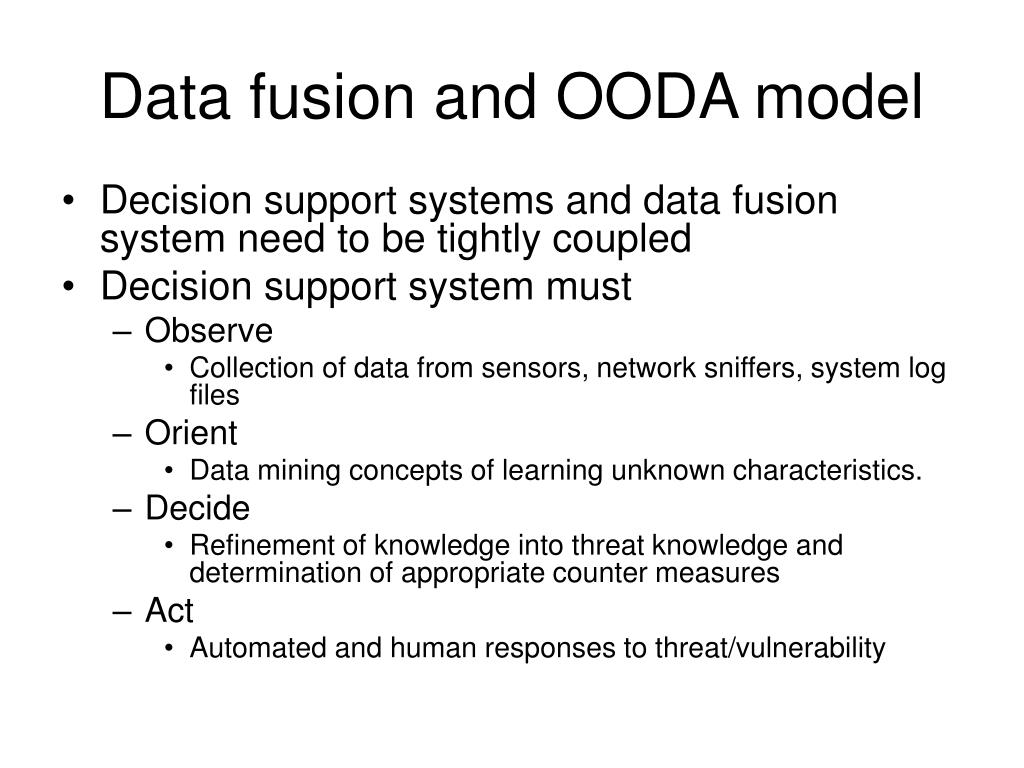 Data fusion and OODA model

• Decision support systems and data fusion system need to be tightly coupled
• Decision support system must
– Observe
• Collection of data from sensors, network sniffers, system log files
– Orient
• Data mining concepts of learning unknown characteristics.
– Decide
• Refinement of knowledge into threat knowledge and determination of appropriate counter measures
– Act
• Automated and human responses to threat/vulnerability